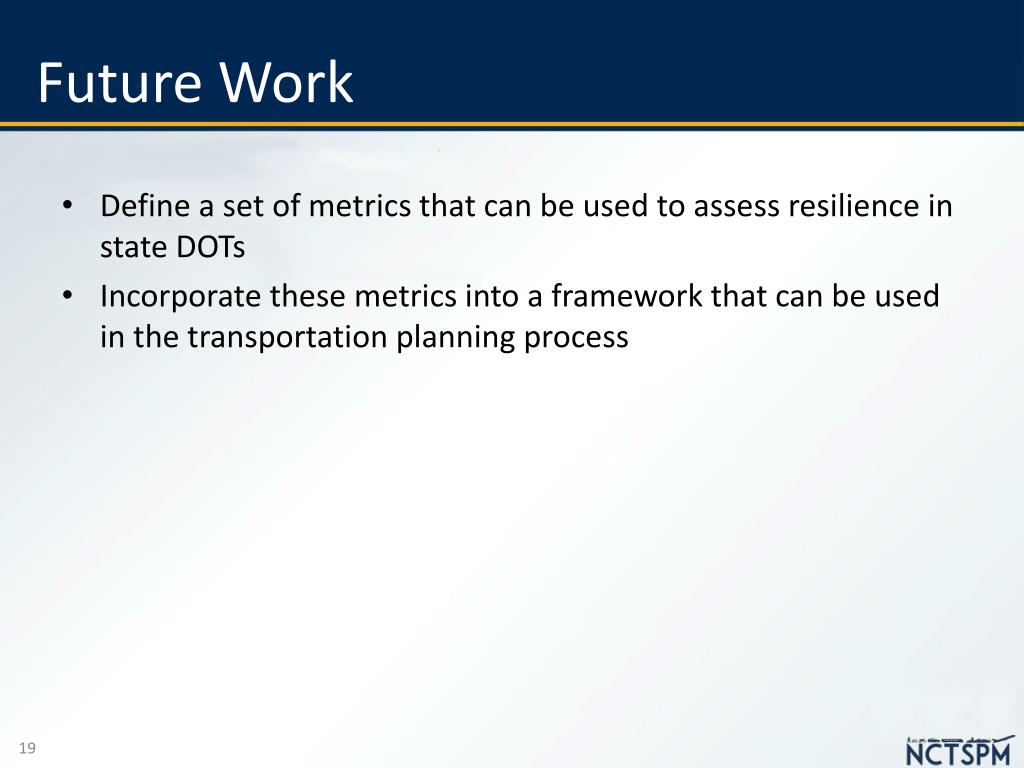 Future Work

• Define a set of metrics that can be used to assess resilience in state DOTs
• Incorporate these metrics into a framework that can be used in the transportation planning process

19

NCTSPM